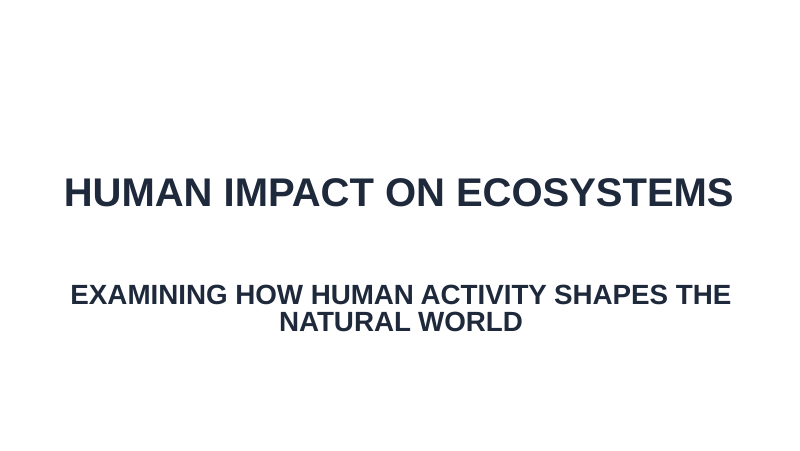 HUMAN IMPACT ON ECOSYSTEMS

EXAMINING HOW HUMAN ACTIVITY SHAPES THE NATURAL WORLD